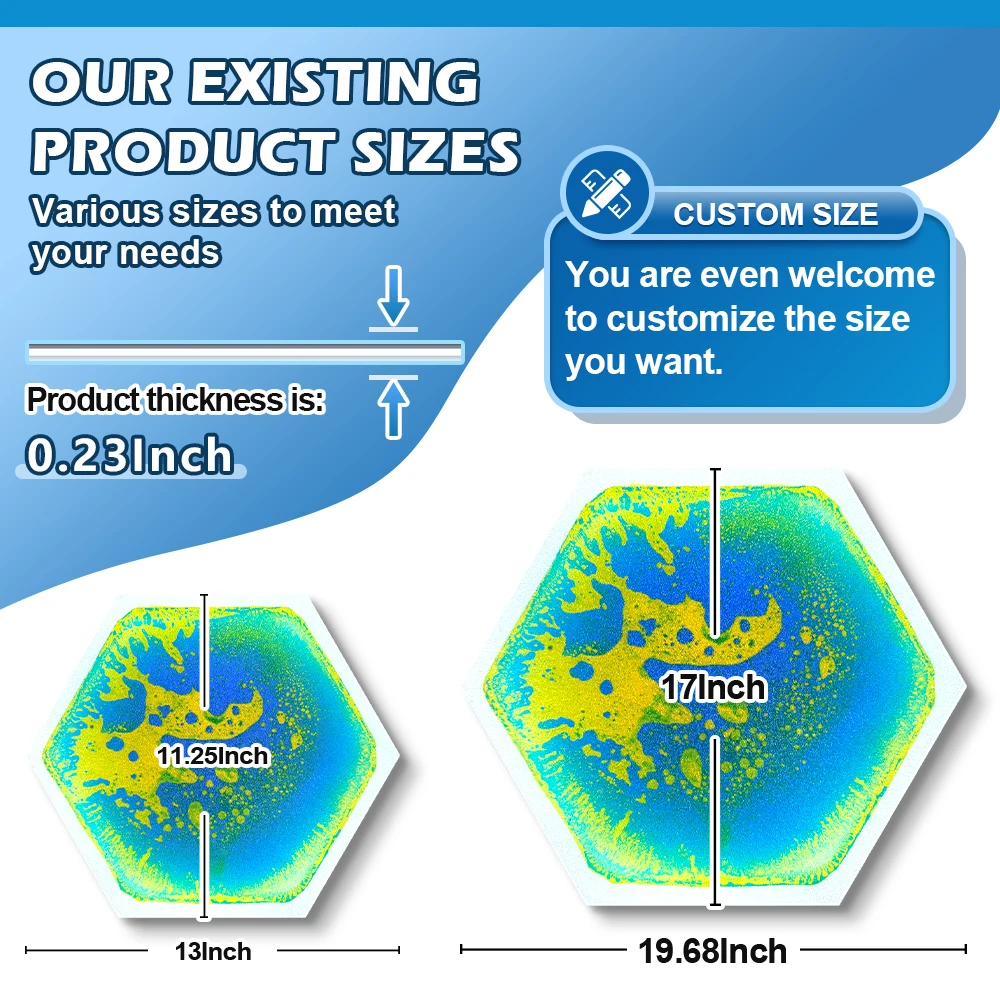 OUR EXISTING PRODUCT SIZES

Various sizes to meet your needs

Product thickness is:

0.23Inch

CUSTOM SIZE

You are even welcome to customize the size you want.

11.25Inch

13Inch

17Inch

19.68Inch